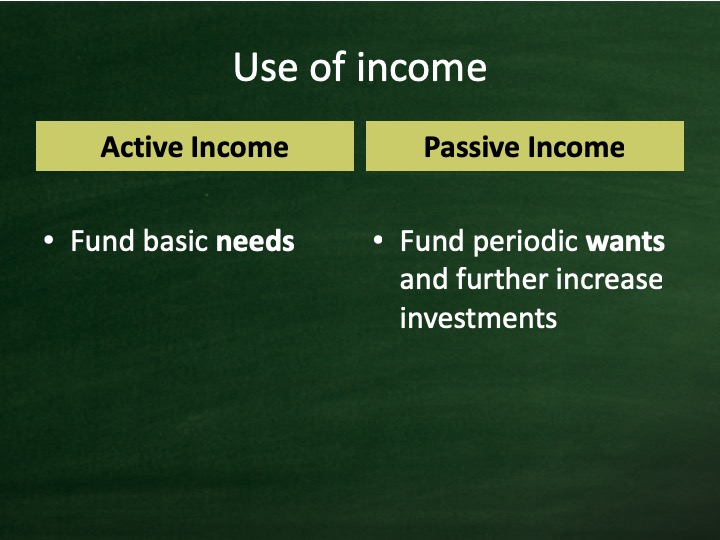 Use of income

Active Income

• Fund basic needs

Passive Income

• Fund periodic wants and further increase investments